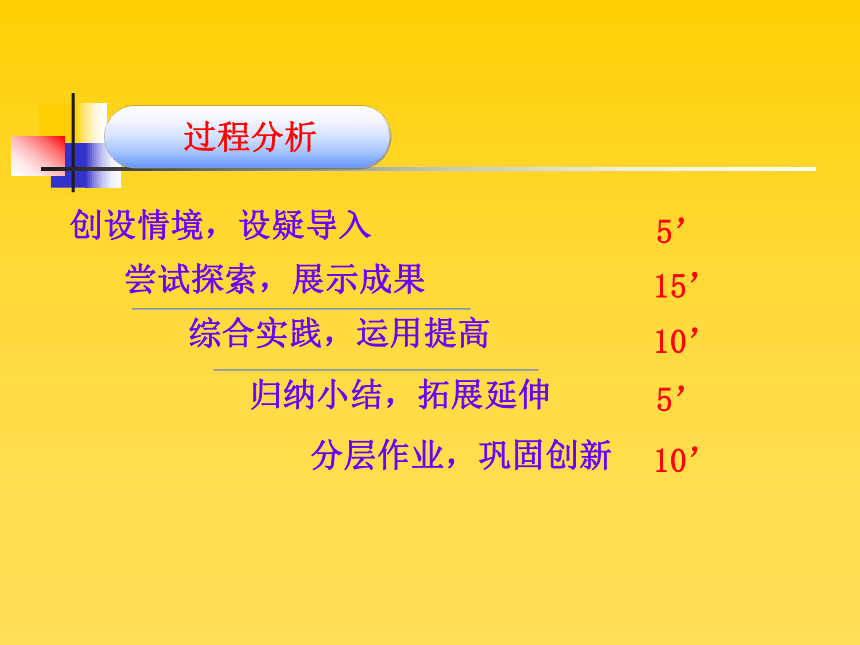 过程分析

创设情境，设疑导入 5’

尝试探索，展示成果 15’

综合实践，运用提高 10’

归纳小结，拓展延伸 5’

分层作业，巩固创新 10’